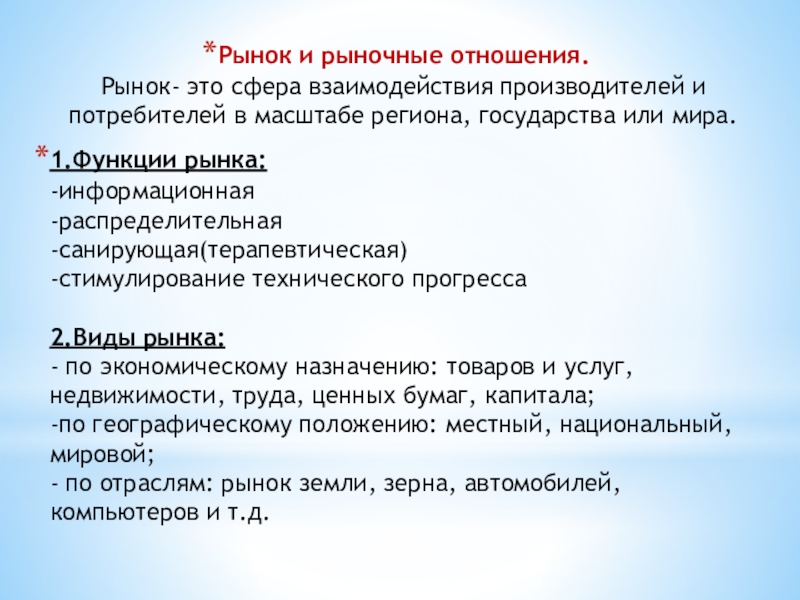 *Рынок и рыночные отношения.
Рынок- это сфера взаимодействия производителей и потребителей в масштабе региона, государства или мира.

*1.Функции рынка:
-информационная
-распределительная
-санирующая(терапевтическая)
-стимулирование технического прогресса

2.Виды рынка:
- по экономическому назначению: товаров и услуг, недвижимости, труда, ценных бумаг, капитала;
-по географическому положению: местный, национальный, мировой;
- по отраслям: рынок земли, зерна, автомобилей, компьютеров и т.д.